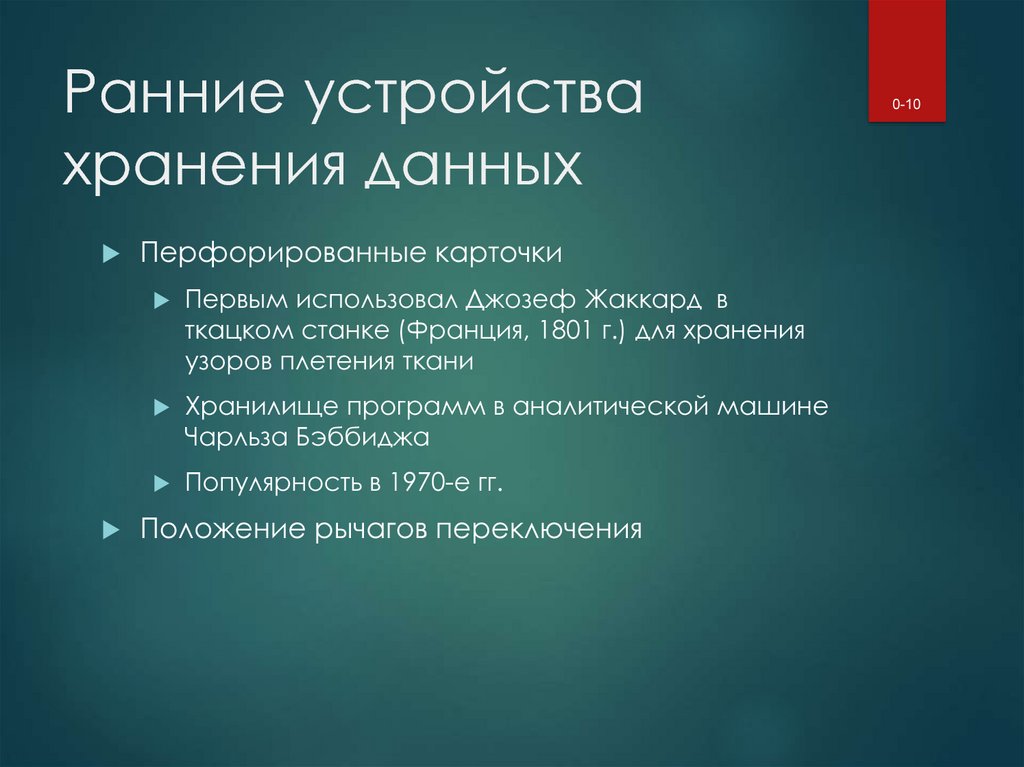 Ранние устройства хранения данных

0-10

Перфорированные карточки

Первым использовал Джозеф Жаккард в ткацком станке (Франция, 1801 г.) для хранения узоров плетения ткани

Хранилище программ в аналитической машине Чарльза Бэббиджа

Популярность в 1970-е гг.

Положение рычагов переключения